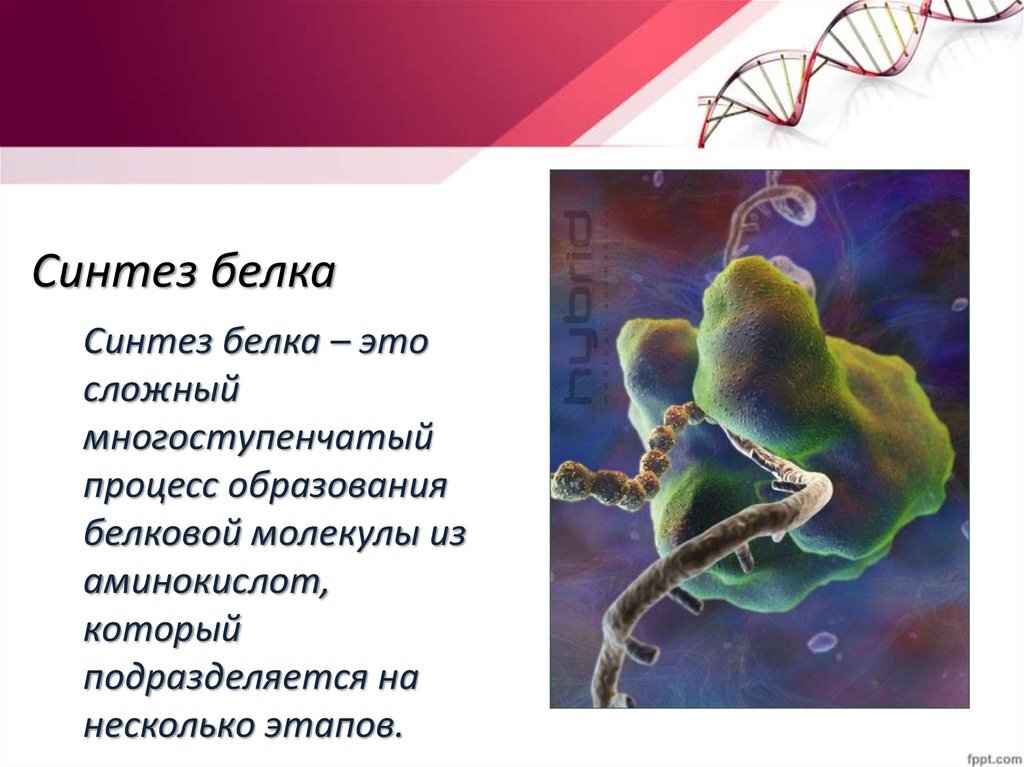 Синтез белка

Синтез белка – это сложный многоступенчатый процесс образования белковой молекулы из аминокислот, который подразделяется на несколько этапов.

hybrid

fppt.com